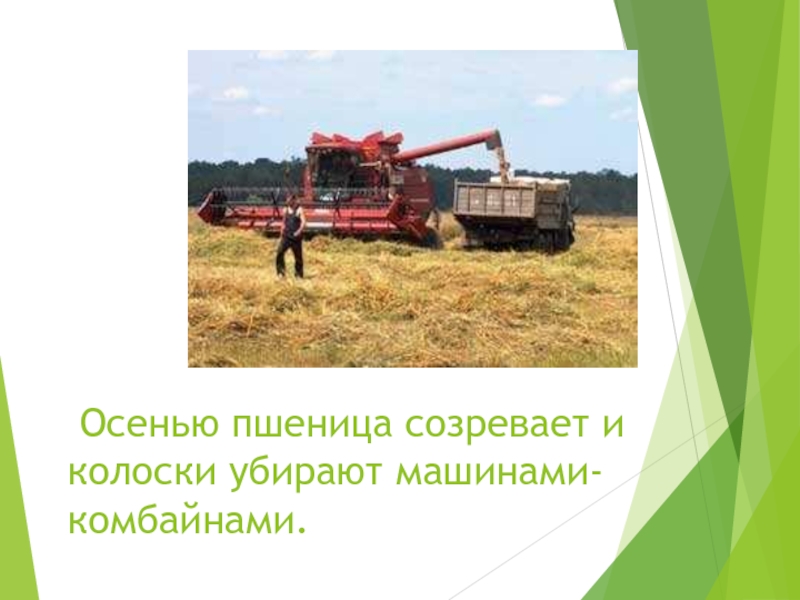 Осенью пшеница созревает и колоски убирают машинами-комбайнами.